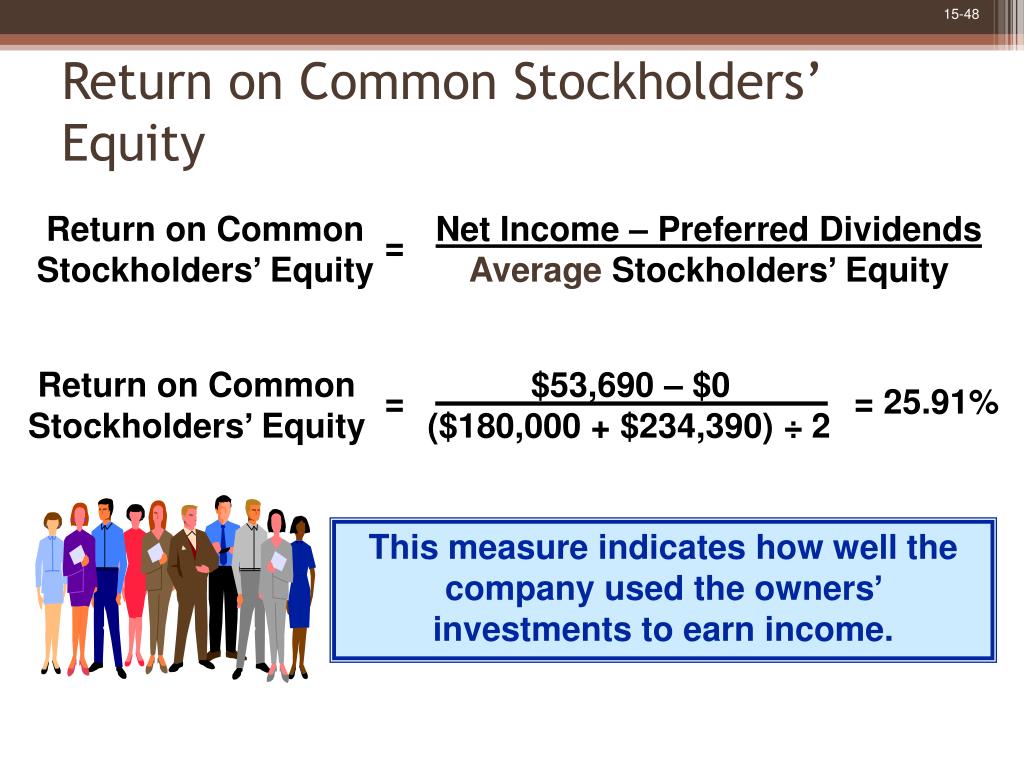 15-48

Return on Common Stockholders' Equity

Return on Common Stockholders' Equity = $\frac{\text{Net Income – Preferred Dividends}}{\text{Average Stockholders' Equity}}$

Return on Common Stockholders' Equity = $\frac{\$53,690 – \$0}{(\$180,000 + \$234,390) \div 2}$ = 25.91%

This measure indicates how well the company used the owners' investments to earn income.